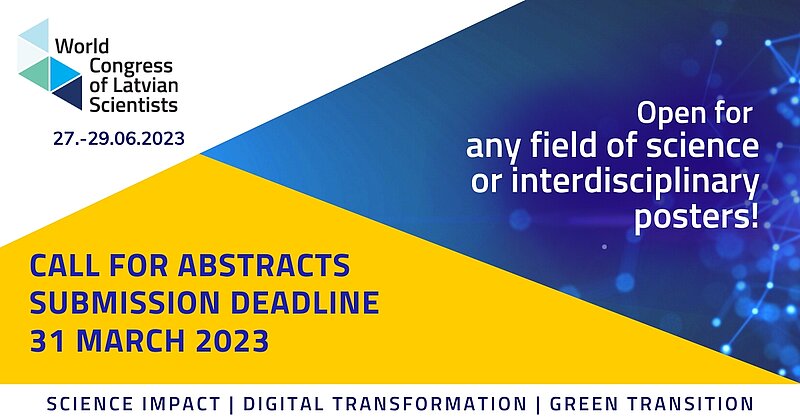 World Congress of Latvian Scientists

27.-29.06.2023

Open for any field of science or interdisciplinary posters!

CALL FOR ABSTRACTS
SUBMISSION DEADLINE
31 MARCH 2023

SCIENCE IMPACT | DIGITAL TRANSFORMATION | GREEN TRANSITION